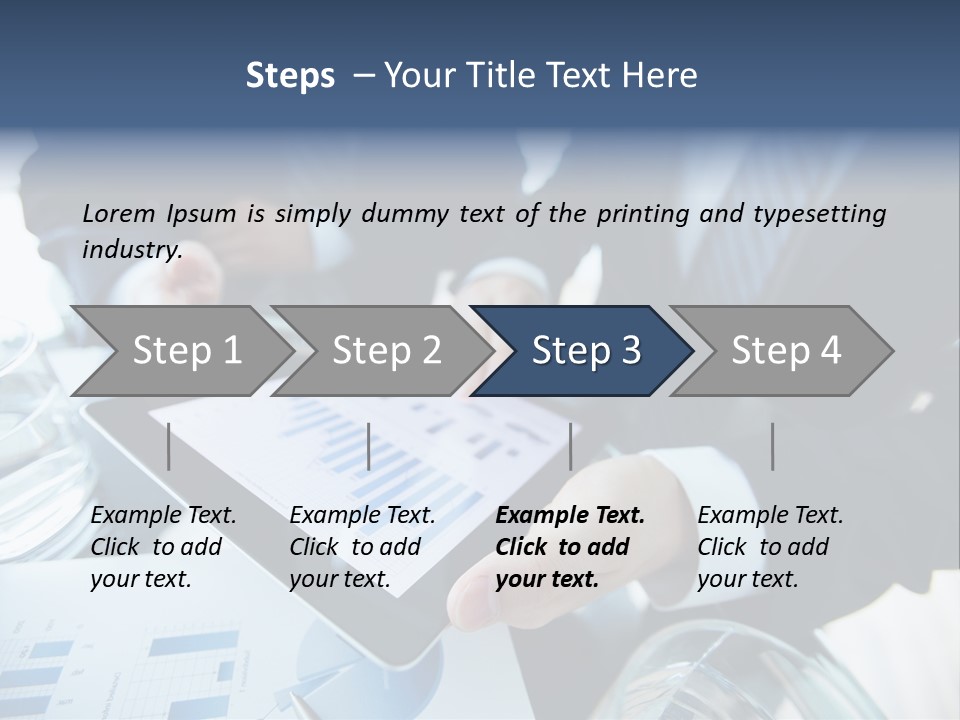 Steps – Your Title Text Here

Lorem Ipsum is simply dummy text of the printing and typesetting industry.

Step 1

Step 2

Step 3

Step 4

Example Text. Click to add your text.

Example Text. Click to add your text.

Example Text. Click to add your text.

Example Text. Click to add your text.